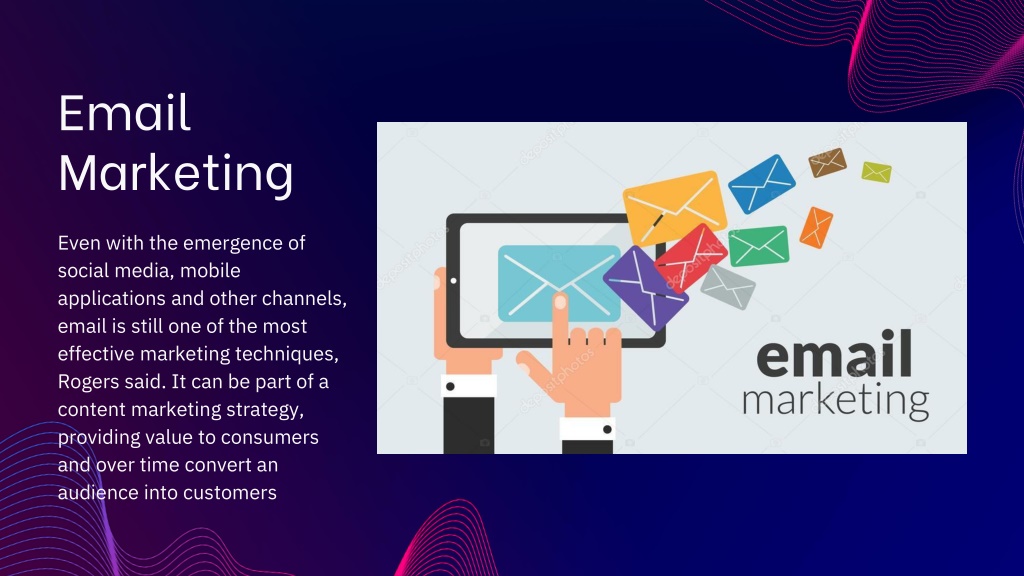 Email Marketing

Even with the emergence of social media, mobile applications and other channels, email is still one of the most effective marketing techniques, Rogers said. It can be part of a content marketing strategy, providing value to consumers and over time convert an audience into customers

email
marketing